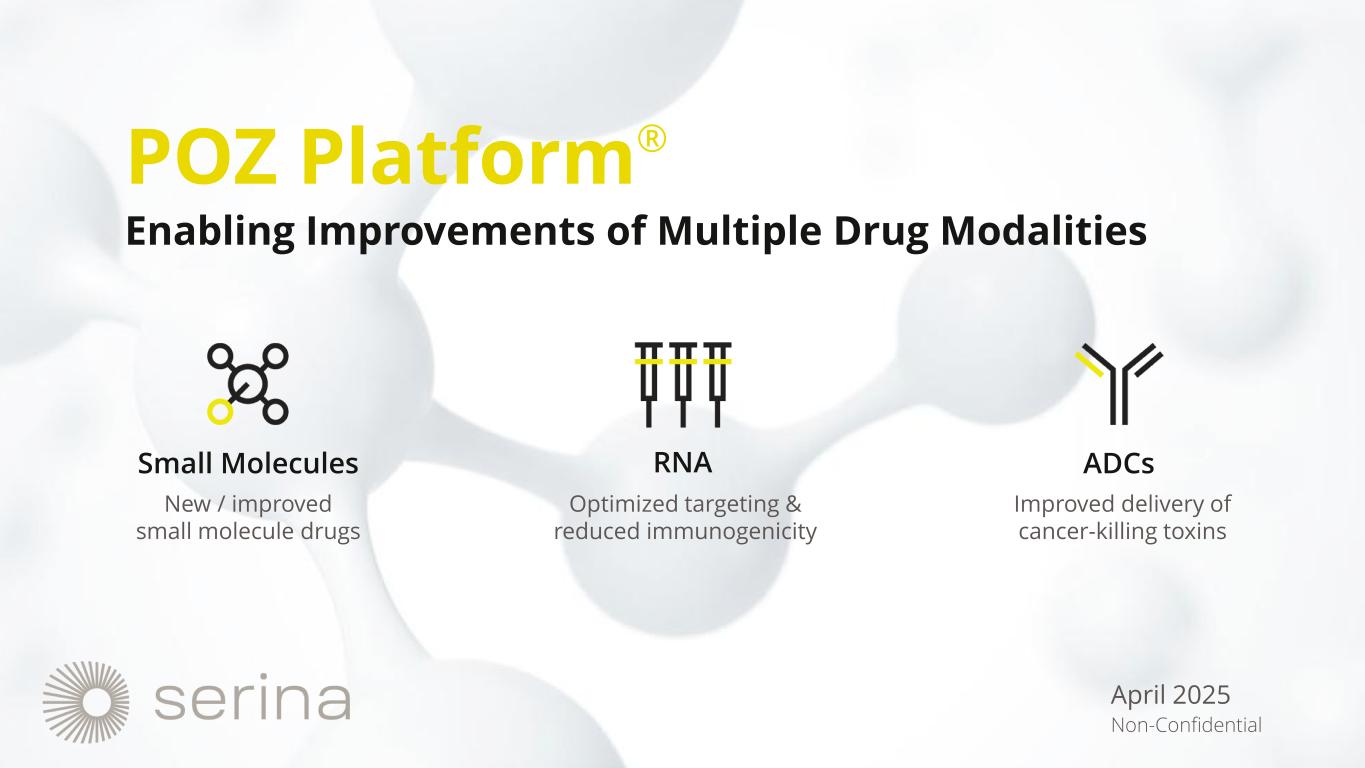 POZ Platform®

Enabling Improvements of Multiple Drug Modalities

Small Molecules

New / improved small molecule drugs

RNA

Optimized targeting & reduced immunogenicity

ADCs

Improved delivery of cancer-killing toxins

serina

April 2025

Non-Confidential